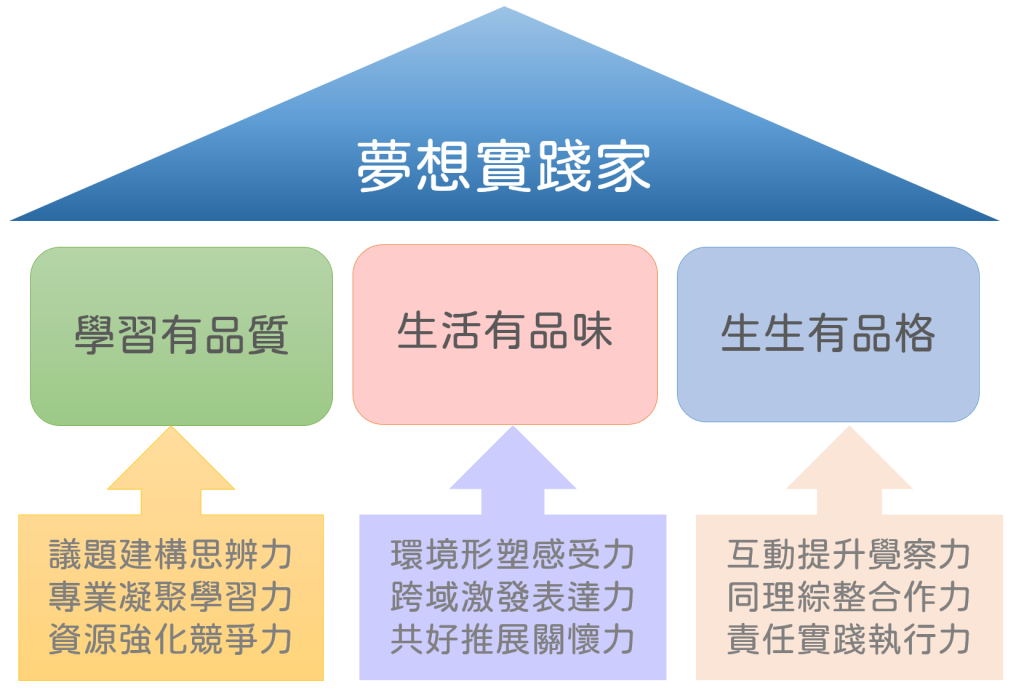 夢想實踐家

學習有品質

生活有品味

生生有品格

議題建構思辨力
專業凝聚學習力
資源強化競爭力

環境形塑感受力
跨域激發表達力
共好推展關懷力

互動提升覺察力
同理綜整合作力
責任實踐執行力